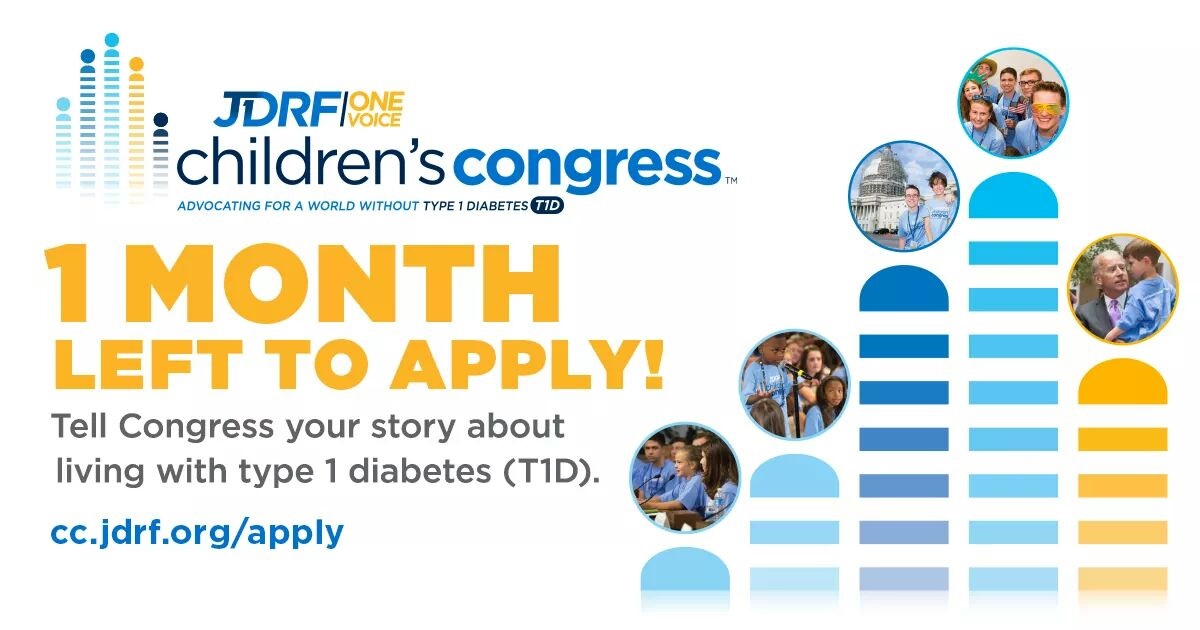 JDRF | ONE VOICE
children's congress™
ADVOCATING FOR A WORLD WITHOUT TYPE 1 DIABETES T1D

1 MONTH LEFT TO APPLY!

Tell Congress your story about living with type 1 diabetes (T1D).

cc.jdrf.org/apply